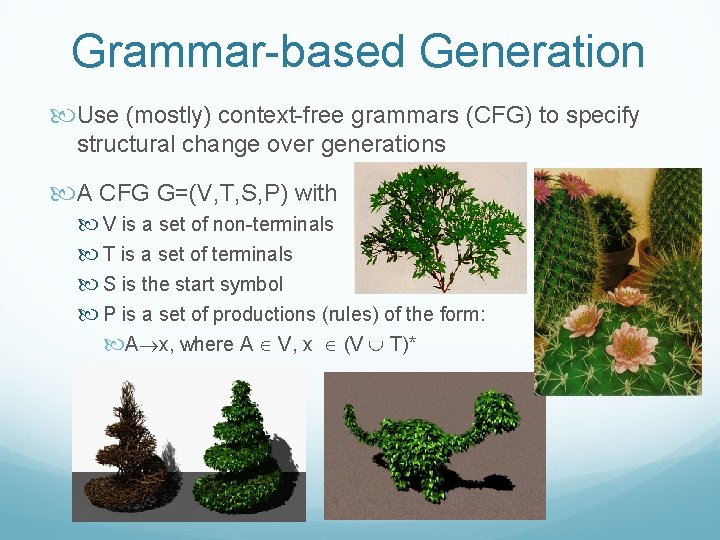 Grammar-based Generation

Use (mostly) context-free grammars (CFG) to specify structural change over generations

A CFG G=(V,T,S,P) with

V is a set of non-terminals

T is a set of terminals

S is the start symbol

P is a set of productions (rules) of the form:

$A \rightarrow x$, where $A \in V$, $x \in (V \cup T)^*$